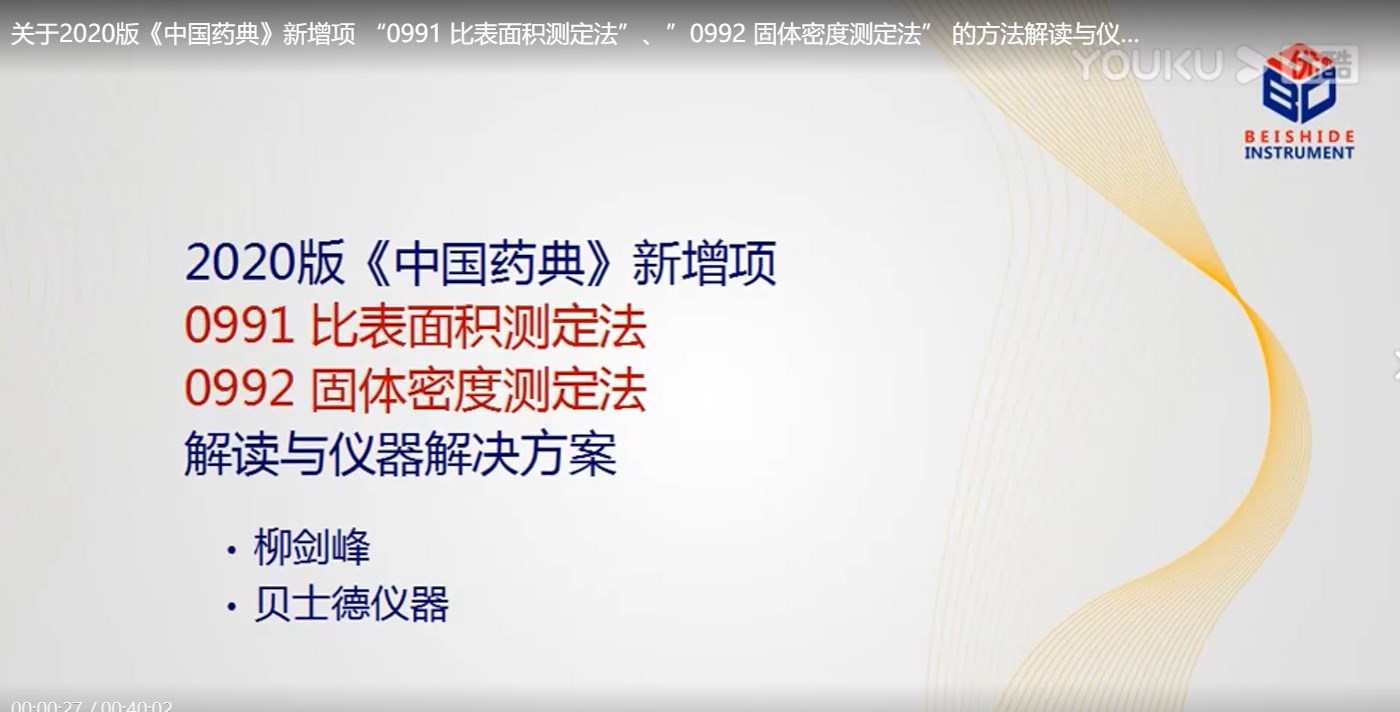 关于2020版《中国药典》新增项 “0991 比表面积测定法”、”0992 固体密度测定法” 的方法解读与仪...

YOUKU 优酷

BEISHIDE INSTRUMENT

2020版《中国药典》新增项
0991 比表面积测定法
0992 固体密度测定法
解读与仪器解决方案

• 柳剑峰
• 贝士德仪器

00:00:27 / 00:40:02